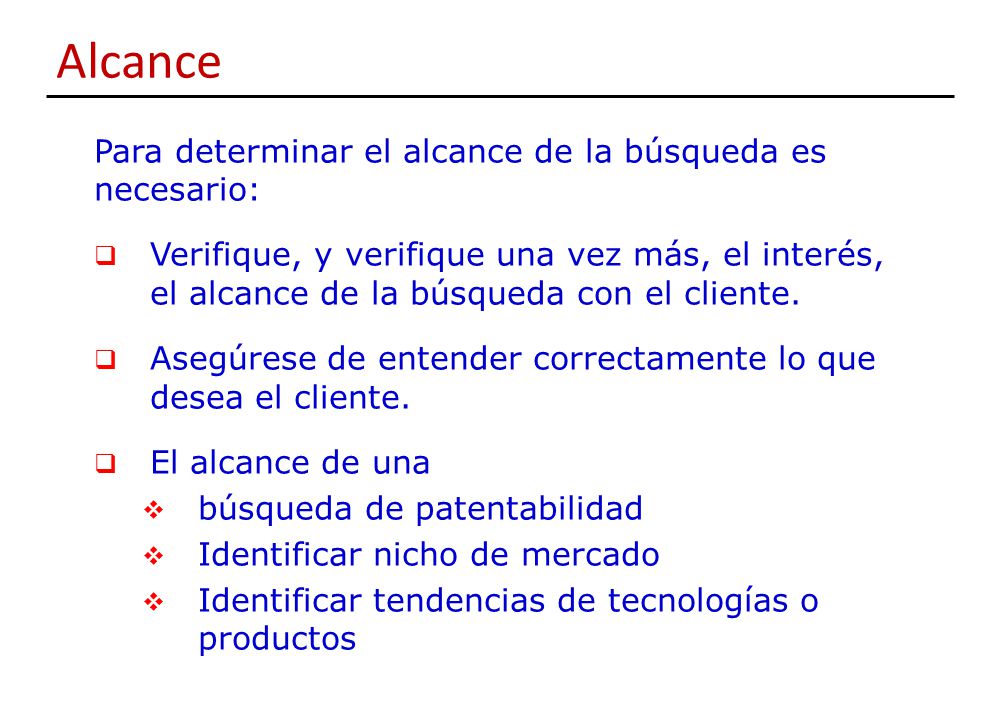 Alcance

Para determinar el alcance de la búsqueda es necesario:

❑ Verifique, y verifique una vez más, el interés, el alcance de la búsqueda con el cliente.

❑ Asegúrese de entender correctamente lo que desea el cliente.

❑ El alcance de una
❖ búsqueda de patentabilidad
❖ Identificar nicho de mercado
❖ Identificar tendencias de tecnologías o productos